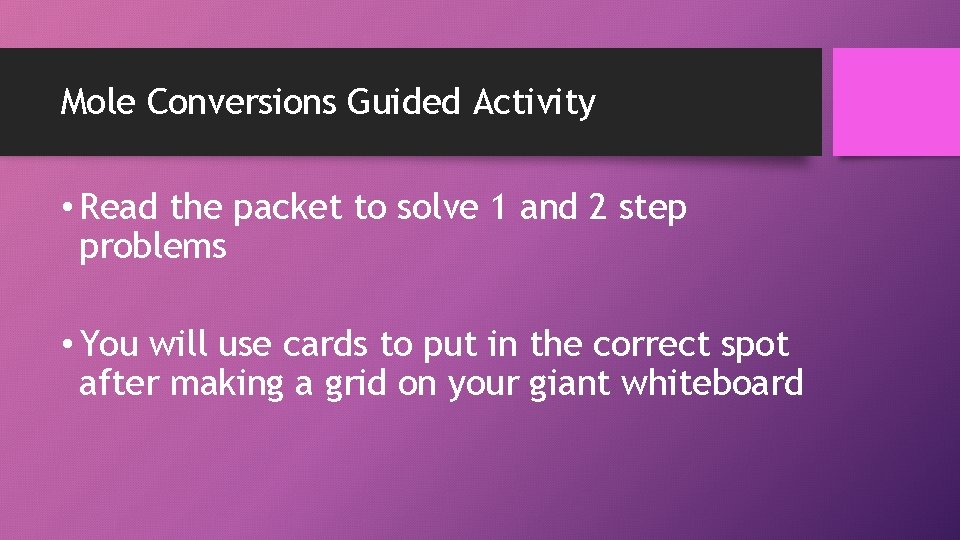 Mole Conversions Guided Activity

• Read the packet to solve 1 and 2 step problems

• You will use cards to put in the correct spot after making a grid on your giant whiteboard